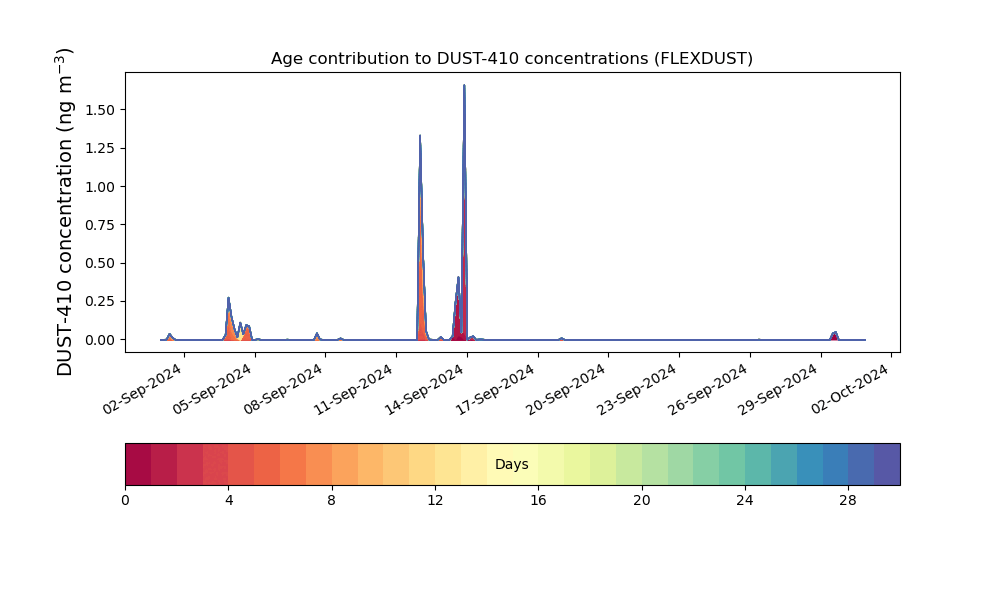 Age contribution to DUST-410 concentrations (FLEXDUST)

DUST-410 concentration (ng m$^{-3}$)

1.50
1.25
1.00
0.75
0.50
0.25
0.00

02-Sep-2024
05-Sep-2024
08-Sep-2024
11-Sep-2024
14-Sep-2024
17-Sep-2024
20-Sep-2024
23-Sep-2024
26-Sep-2024
29-Sep-2024
02-Oct-2024

Days

0
4
8
12
16
20
24
28